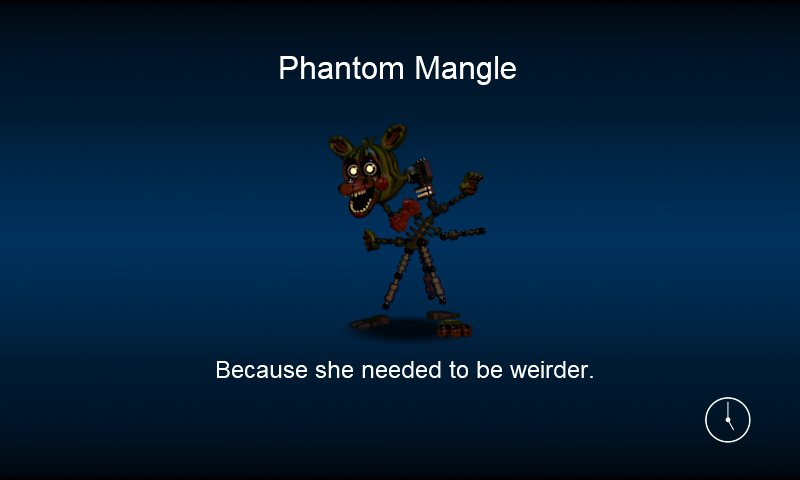 Phantom Mangle

Because she needed to be weirder.